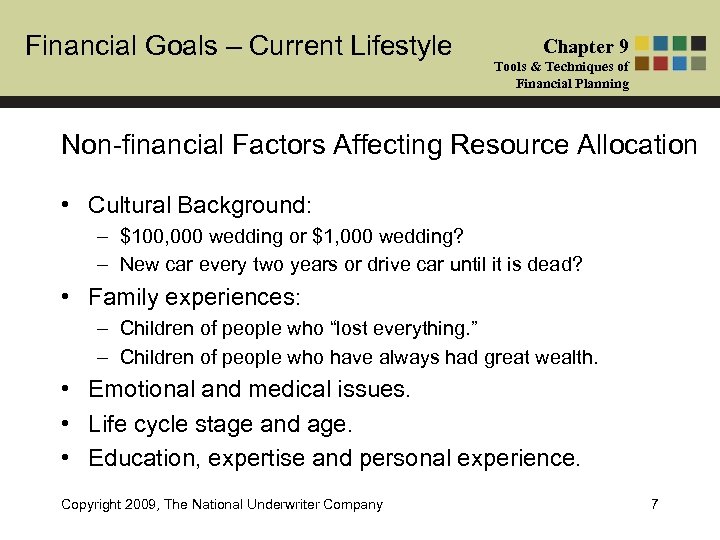 Financial Goals – Current Lifestyle

Chapter 9
Tools & Techniques of Financial Planning

Non-financial Factors Affecting Resource Allocation

• Cultural Background:
– \$100,000 wedding or \$1,000 wedding?
– New car every two years or drive car until it is dead?
• Family experiences:
– Children of people who “lost everything.”
– Children of people who have always had great wealth.
• Emotional and medical issues.
• Life cycle stage and age.
• Education, expertise and personal experience.

Copyright 2009, The National Underwriter Company

7